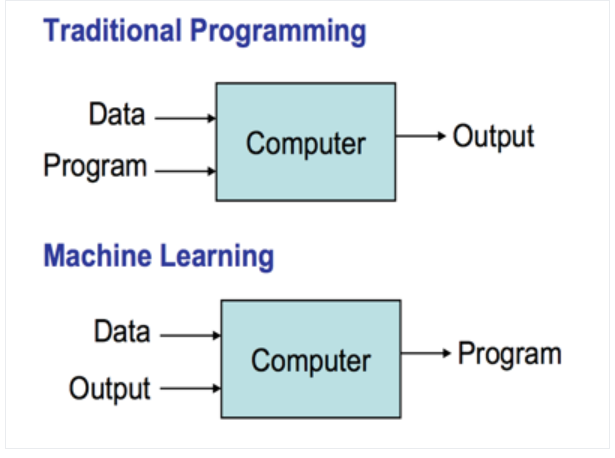 Traditional Programming

Data
Program
Computer
Output

Machine Learning

Data
Output
Computer
Program